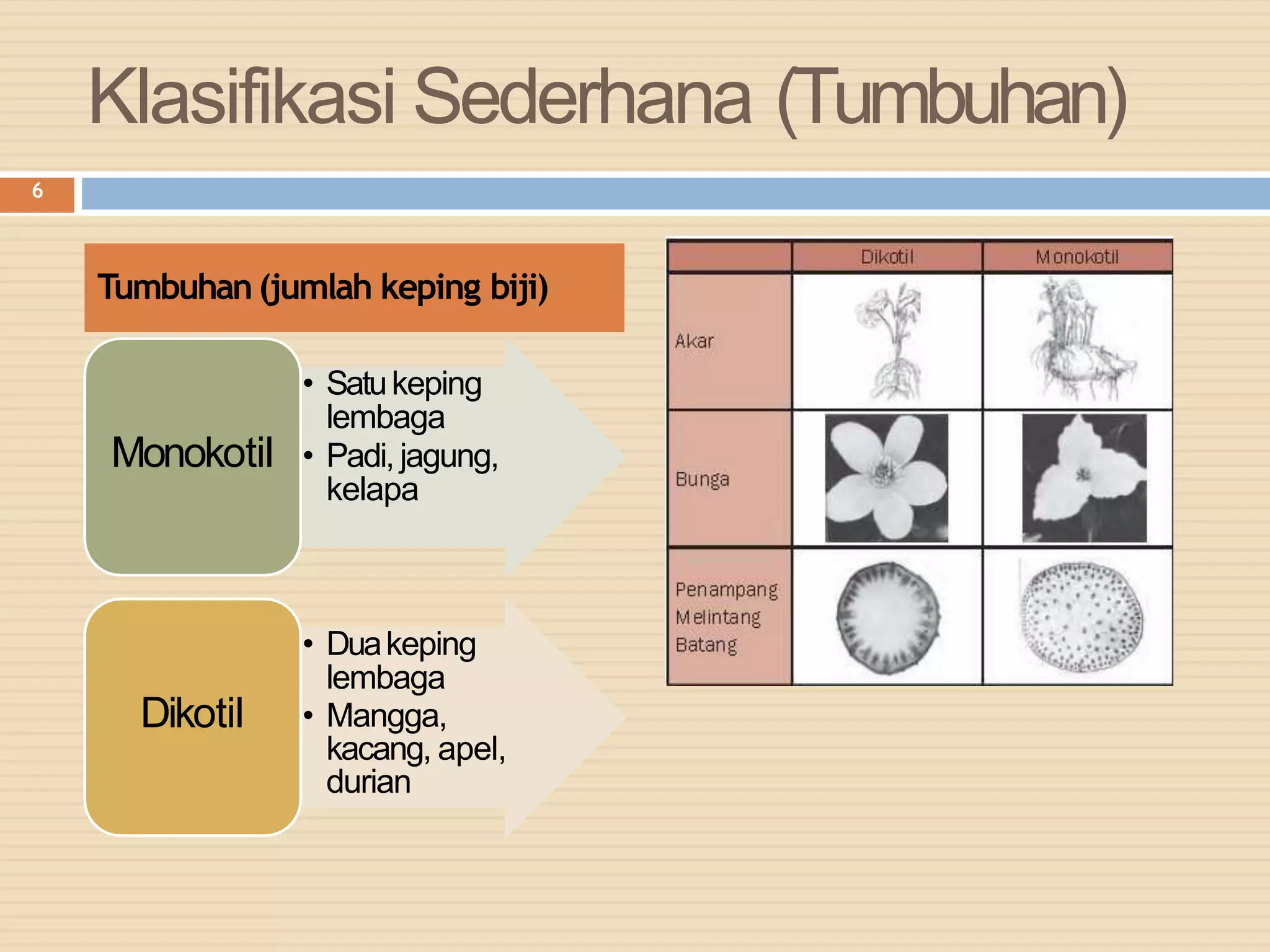 Klasifikasi Sederhana (Tumbuhan)

6

Tumbuhan (jumlah keping biji)

Monokotil

• Satu keping lembaga
• Padi, jagung, kelapa

Dikotil

• Dua keping lembaga
• Mangga, kacang, apel, durian

| | Dikotil | Monokotil |
|---|---|---|
| Akar | | |
| Bunga | | |
| Penampang Melintang Batang | | |